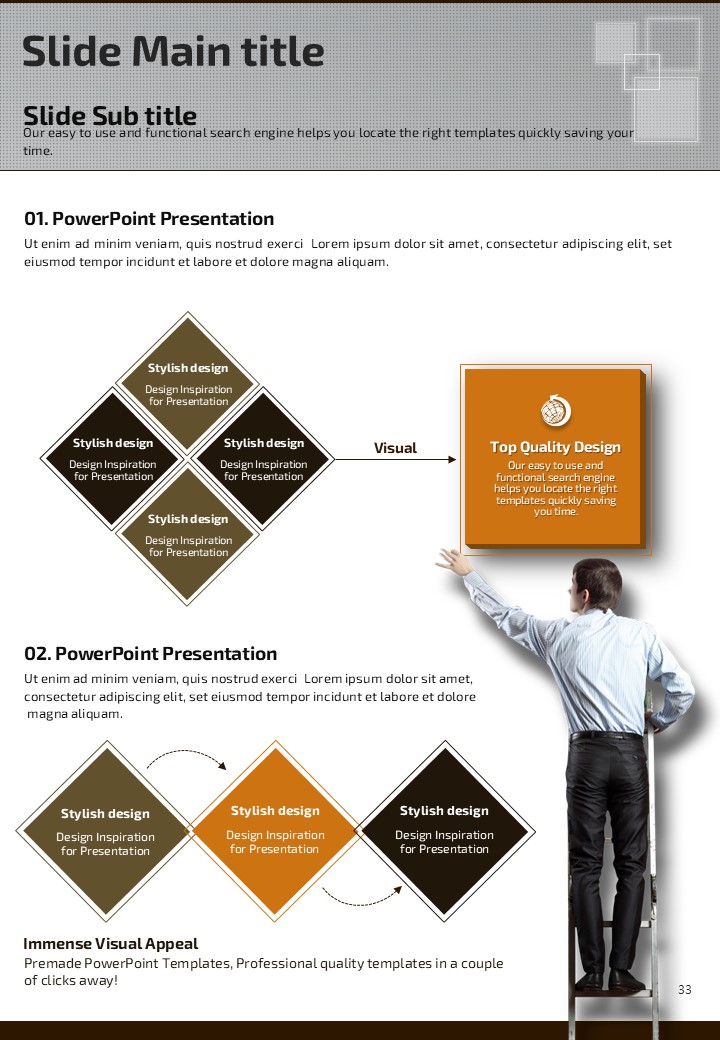 Slide Main title

Slide Sub title
Our easy to use and functional search engine helps you locate the right templates quickly saving your time.

01. PowerPoint Presentation
Ut enim ad minim veniam, quis nostrud exerci Lorem ipsum dolor sit amet, consectetur adipiscing elit, set eiusmod tempor incidunt et labore et dolore magna aliquam.

Stylish design
Design Inspiration for Presentation

Stylish design
Design Inspiration for Presentation

Stylish design
Design Inspiration for Presentation

Stylish design
Design Inspiration for Presentation

Visual

Top Quality Design
Our easy to use and functional search engine helps you locate the right templates quickly saving you time.

02. PowerPoint Presentation
Ut enim ad minim veniam, quis nostrud exerci Lorem ipsum dolor sit amet, consectetur adipiscing elit, set eiusmod tempor incidunt et labore et dolore magna aliquam.

Stylish design
Design Inspiration for Presentation

Stylish design
Design Inspiration for Presentation

Stylish design
Design Inspiration for Presentation

Immense Visual Appeal
Premade PowerPoint Templates, Professional quality templates in a couple of clicks away!

33